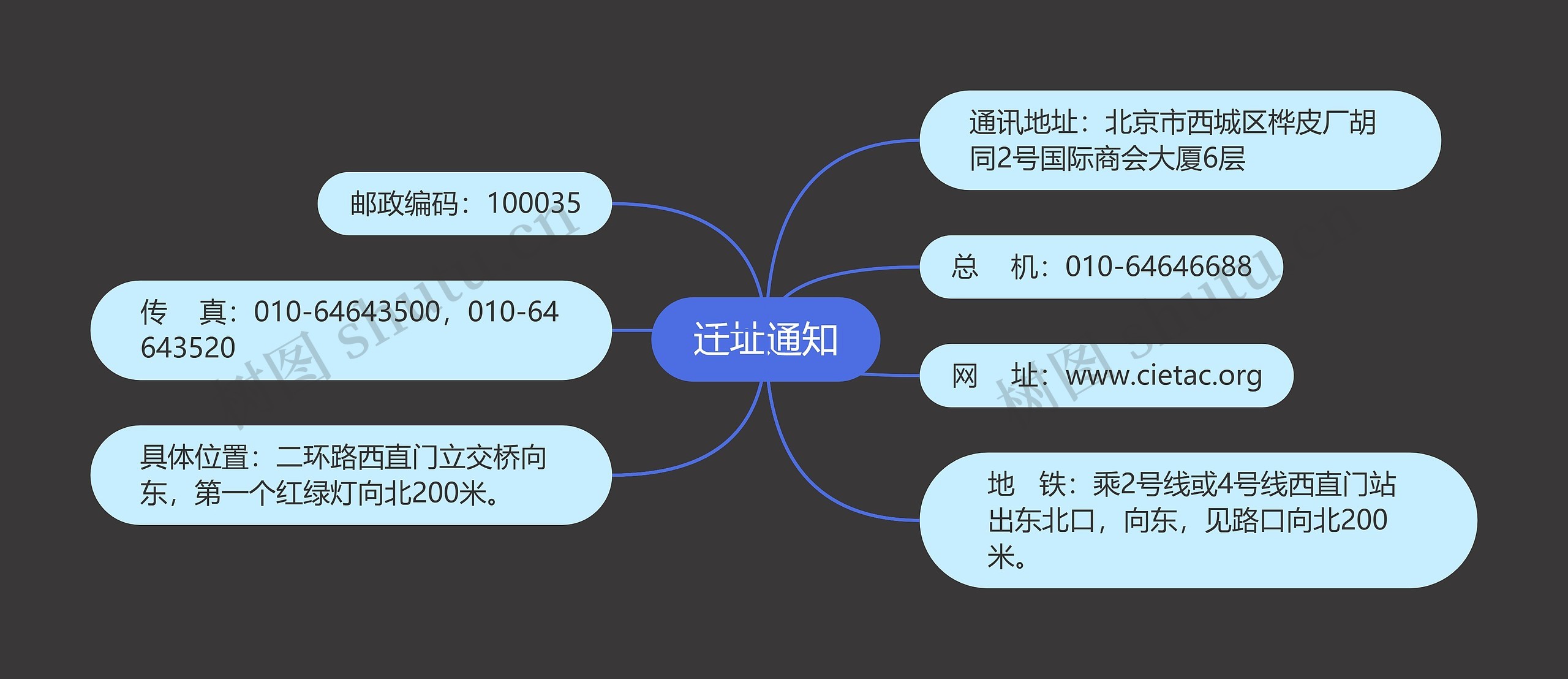 迁址通知

通讯地址：北京市西城区桦皮厂胡同2号国际商会大厦6层

总 机：010-64646688

网 址：www.cietac.org

地 铁：乘2号线或4号线西直门站出东北口，向东，见路口向北200米。

邮政编码：100035

传 真：010-64643500，010-64643520

具体位置：二环路西直门立交桥向东，第一个红绿灯向北200米。

树图 shutu.cn

树图 shutu.cn